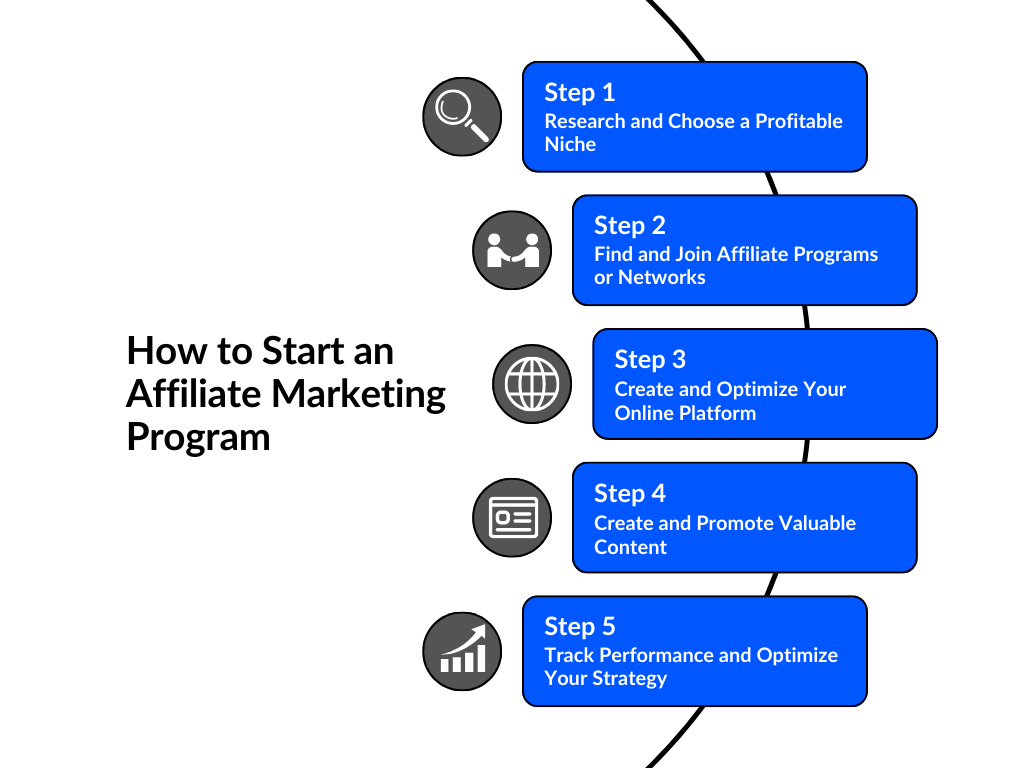 How to Start an Affiliate Marketing Program

Step 1
Research and Choose a Profitable Niche

Step 2
Find and Join Affiliate Programs or Networks

Step 3
Create and Optimize Your Online Platform

Step 4
Create and Promote Valuable Content

Step 5
Track Performance and Optimize Your Strategy